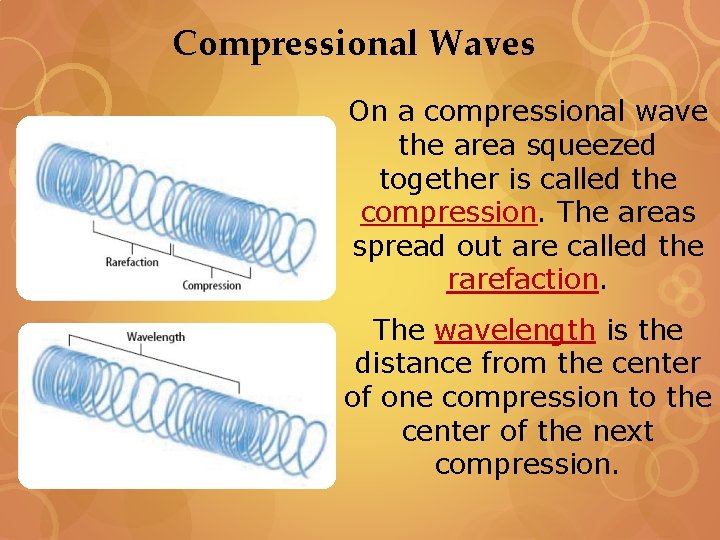 Compressional Waves

Rarefaction
Compression

Wavelength

On a compressional wave the area squeezed together is called the compression. The areas spread out are called the rarefaction.

The wavelength is the distance from the center of one compression to the center of the next compression.